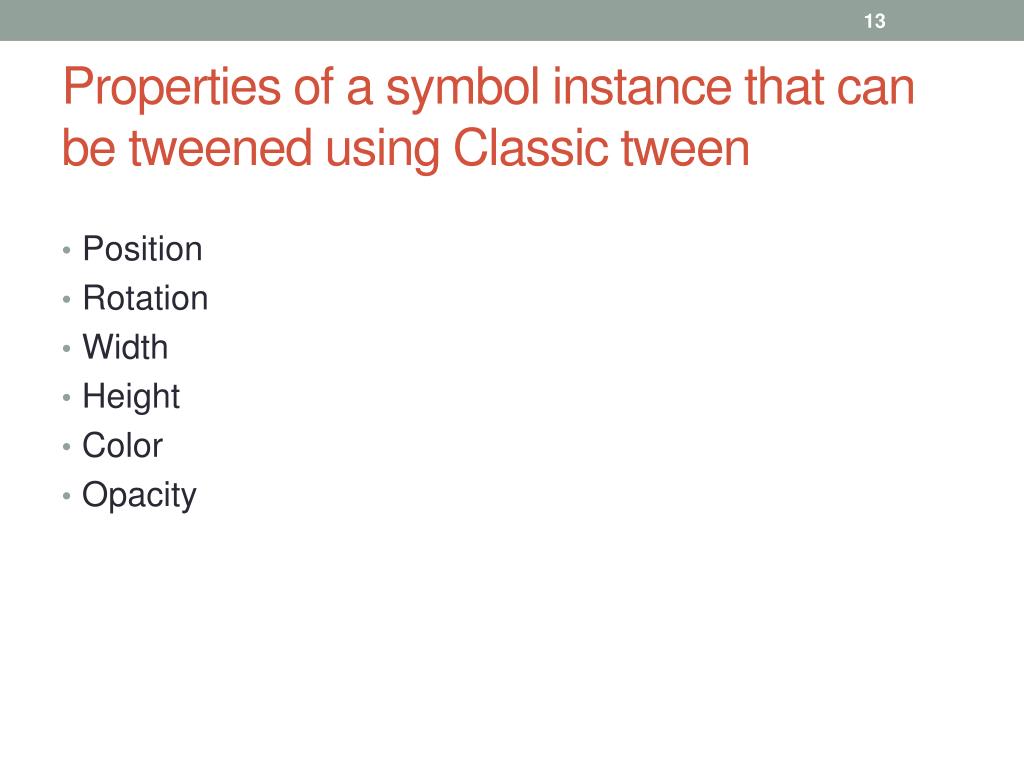 13

Properties of a symbol instance that can be tweened using Classic tween

• Position
• Rotation
• Width
• Height
• Color
• Opacity